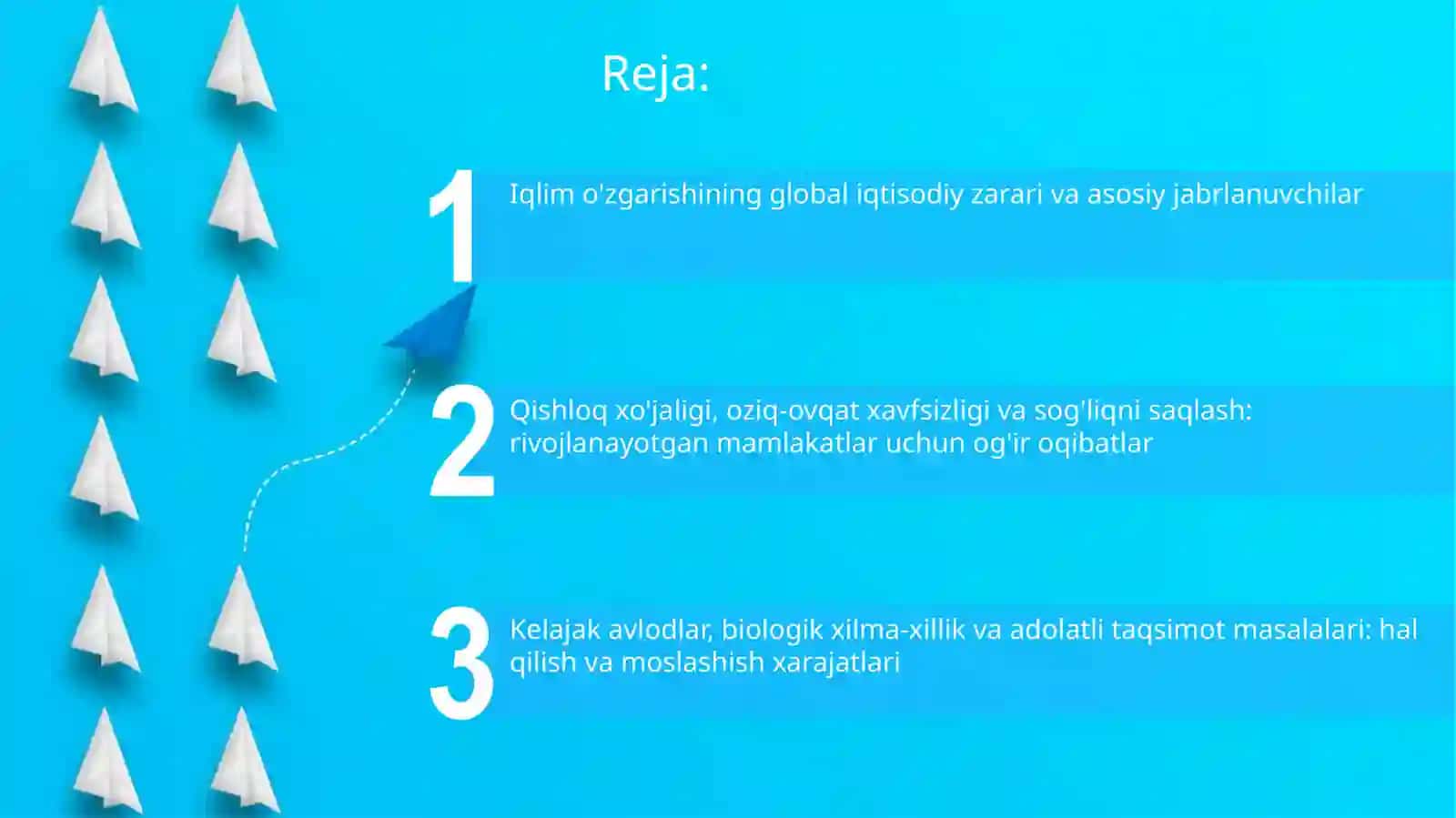 Reja:

1 Iqlim o'zgarishining global iqtisodiy zarari va asosiy jabrlanuvchilar

2 Qishloq xo'jaligi, oziq-ovqat xavfsizligi va sog'liqni saqlash: rivojlanayotgan mamlakatlar uchun og'ir oqibatlar

3 Kelajak avlodlar, biologik xilma-xillik va adolatli taqsimot masalalari: hal qilish va moslashish xarajatlari